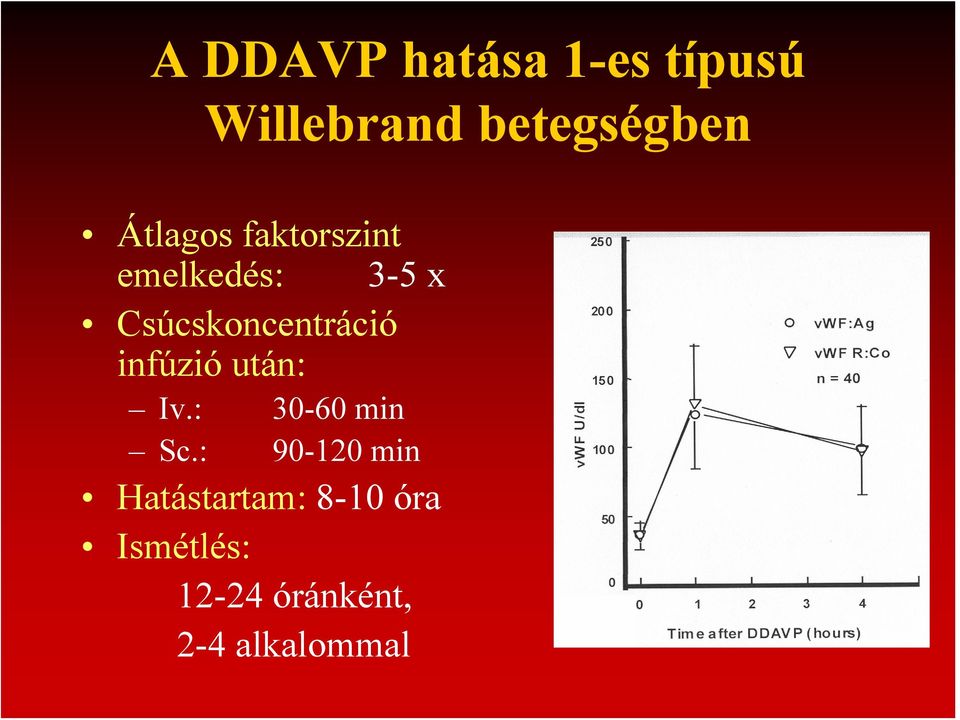 A DDAVP hatása 1-es típusú Willebrand betegségben

• Átlagos faktorszint emelkedés: 3-5 x
• Csúcskoncentráció infúzió után:
– Iv.: 30-60 min
– Sc.: 90-120 min
• Hatástartam: 8-10 óra
• Ismétlés:
12-24 óránként,
2-4 alkalommal

250
200
150
100
50
0
vWF U/dl
○ vWF:Ag
▽ vWF R:Co
n = 40
0 1 2 3 4
Time after DDAVP (hours)